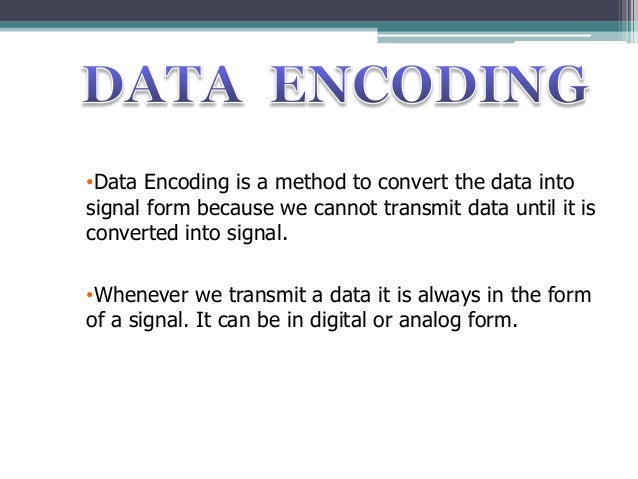 DATA ENCODING

•Data Encoding is a method to convert the data into signal form because we cannot transmit data until it is converted into signal.

•Whenever we transmit a data it is always in the form of a signal. It can be in digital or analog form.